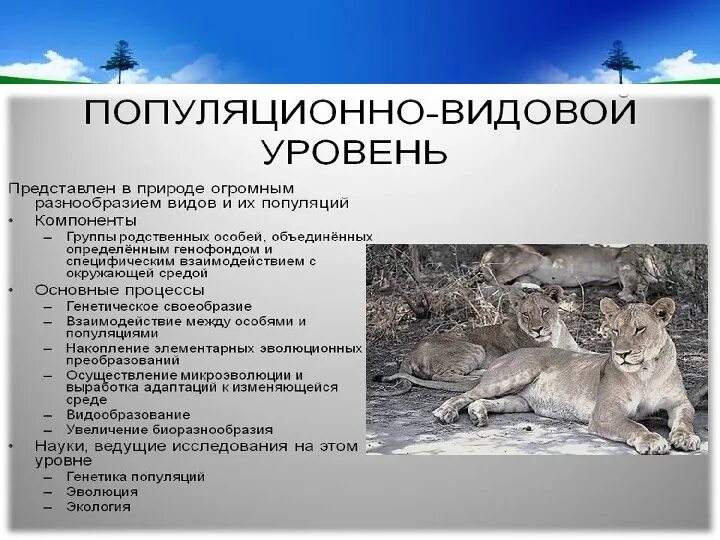 ПОПУЛЯЦИОННО-ВИДОВОЙ УРОВЕНЬ

Представлен в природе огромным разнообразием видов и их популяций

• Компоненты
– Группы родственных особей, объединённых определённым генофондом и специфическим взаимодействием с окружающей средой

• Основные процессы
– Генетическое своеобразие
– Взаимодействие между особями и популяциями
– Накопление элементарных эволюционных преобразований
– Осуществление микроэволюции и выработка адаптаций к изменяющейся среде
– Видообразование
– Увеличение биоразнообразия

• Науки, ведущие исследования на этом уровне
– Генетика популяций
– Эволюция
– Экология